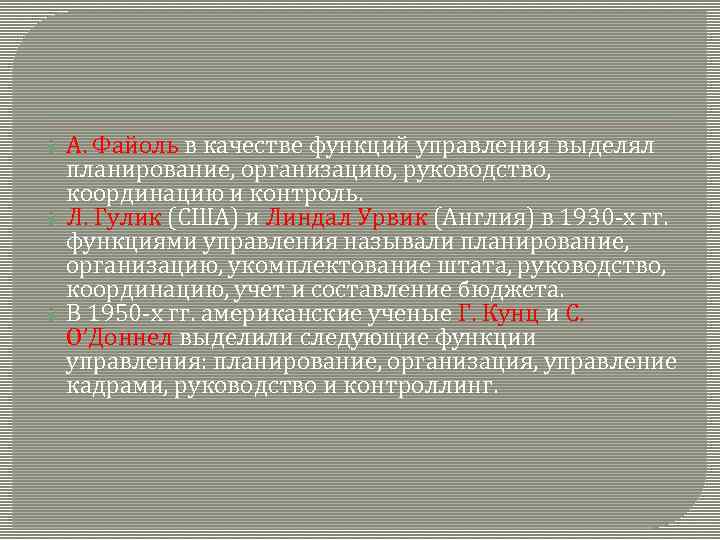 А. Файоль в качестве функций управления выделял планирование, организацию, руководство, координацию и контроль.

Л. Гулик (США) и Линдал Урвик (Англия) в 1930-х гг. функциями управления называли планирование, организацию, укомплектование штата, руководство, координацию, учет и составление бюджета.

В 1950-х гг. американские ученые Г. Кунц и С. О'Доннел выделили следующие функции управления: планирование, организация, управление кадрами, руководство и контроллинг.